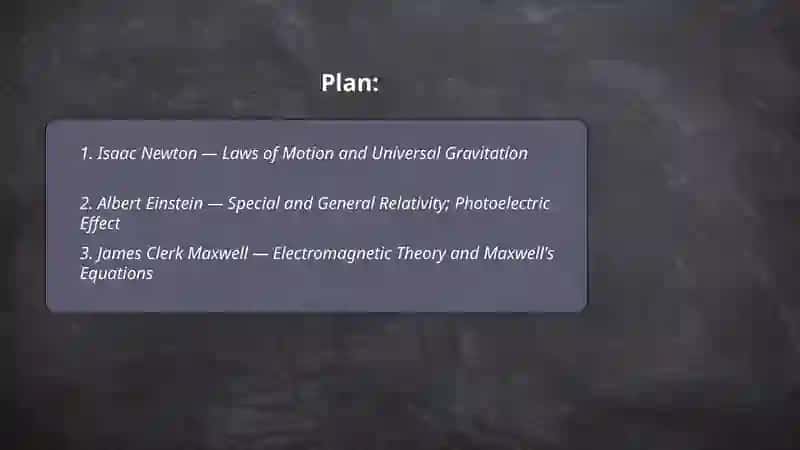 Plan:

1. Isaac Newton — Laws of Motion and Universal Gravitation

2. Albert Einstein — Special and General Relativity; Photoelectric Effect

3. James Clerk Maxwell — Electromagnetic Theory and Maxwell's Equations